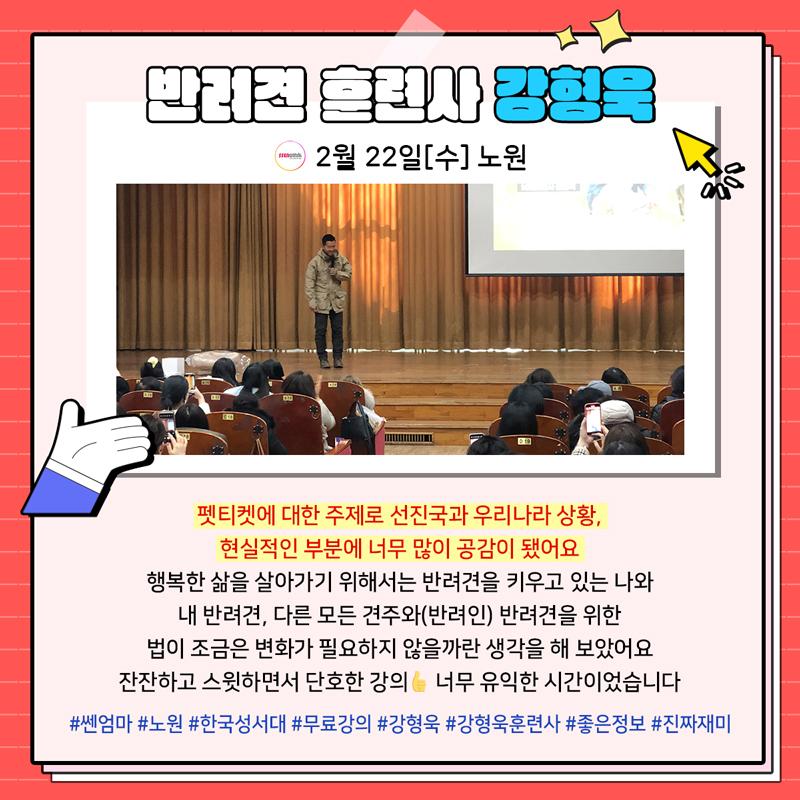 반려견 훈련사 강형욱

2월 22일[수] 노원

펫티켓에 대한 주제로 선진국과 우리나라 상황, 현실적인 부분에 너무 많이 공감이 됐어요
행복한 삶을 살아가기 위해서는 반려견을 키우고 있는 나와 내 반려견, 다른 모든 견주와(반려인) 반려견을 위한 법이 조금은 변화가 필요하지 않을까란 생각을 해 보았어요
잔잔하고 스윗하면서 단호한 강의👍 너무 유익한 시간이었습니다

#쎈엄마 #노원 #한국성서대 #무료강의 #강형욱 #강형욱훈련사 #좋은정보 #진짜재미